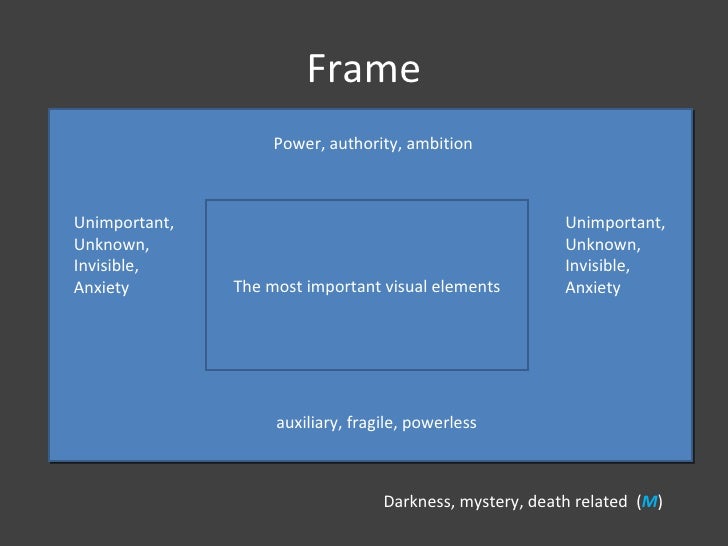 Frame

Power, authority, ambition

Unimportant,
Unknown,
Invisible,
Anxiety

The most important visual elements

Unimportant,
Unknown,
Invisible,
Anxiety

auxiliary, fragile, powerless

Darkness, mystery, death related (M)